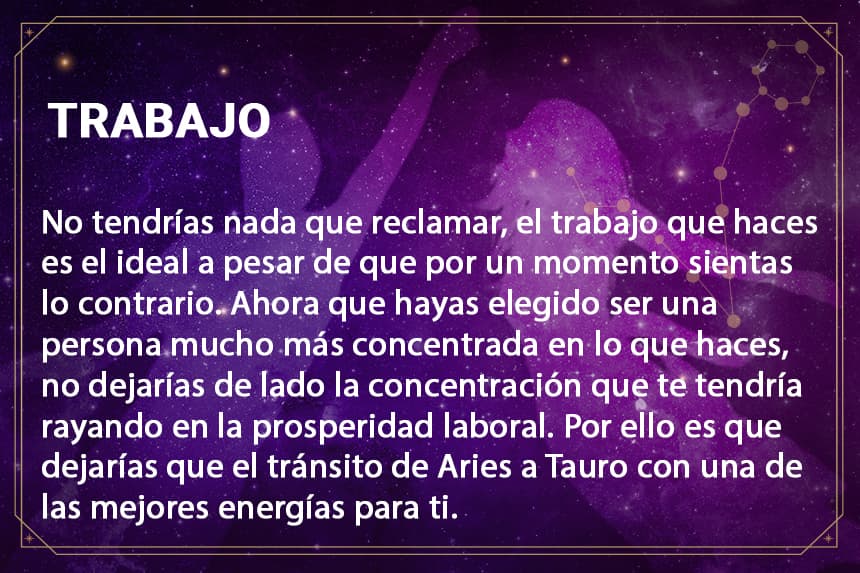 TRABAJO

No tendrías nada que reclamar, el trabajo que haces es el ideal a pesar de que por un momento sientas lo contrario. Ahora que hayas elegido ser una persona mucho más concentrada en lo que haces, no dejarías de lado la concentración que te tendría rayando en la prosperidad laboral. Por ello es que dejarías que el tránsito de Aries a Tauro con una de las mejores energías para ti.